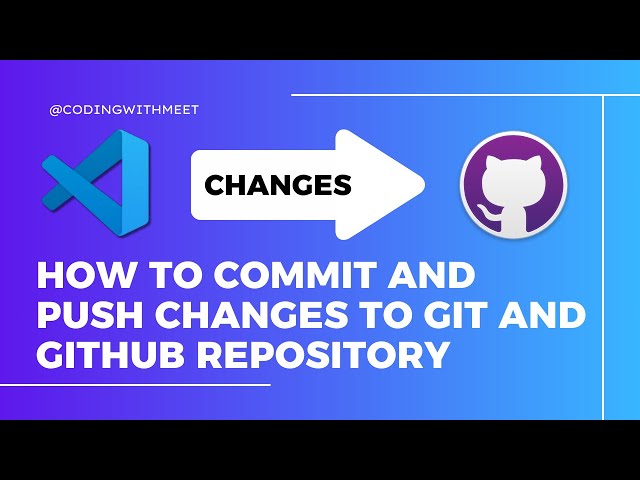 @CODINGWITHMEET

CHANGES

HOW TO COMMIT AND PUSH CHANGES TO GIT AND GITHUB REPOSITORY